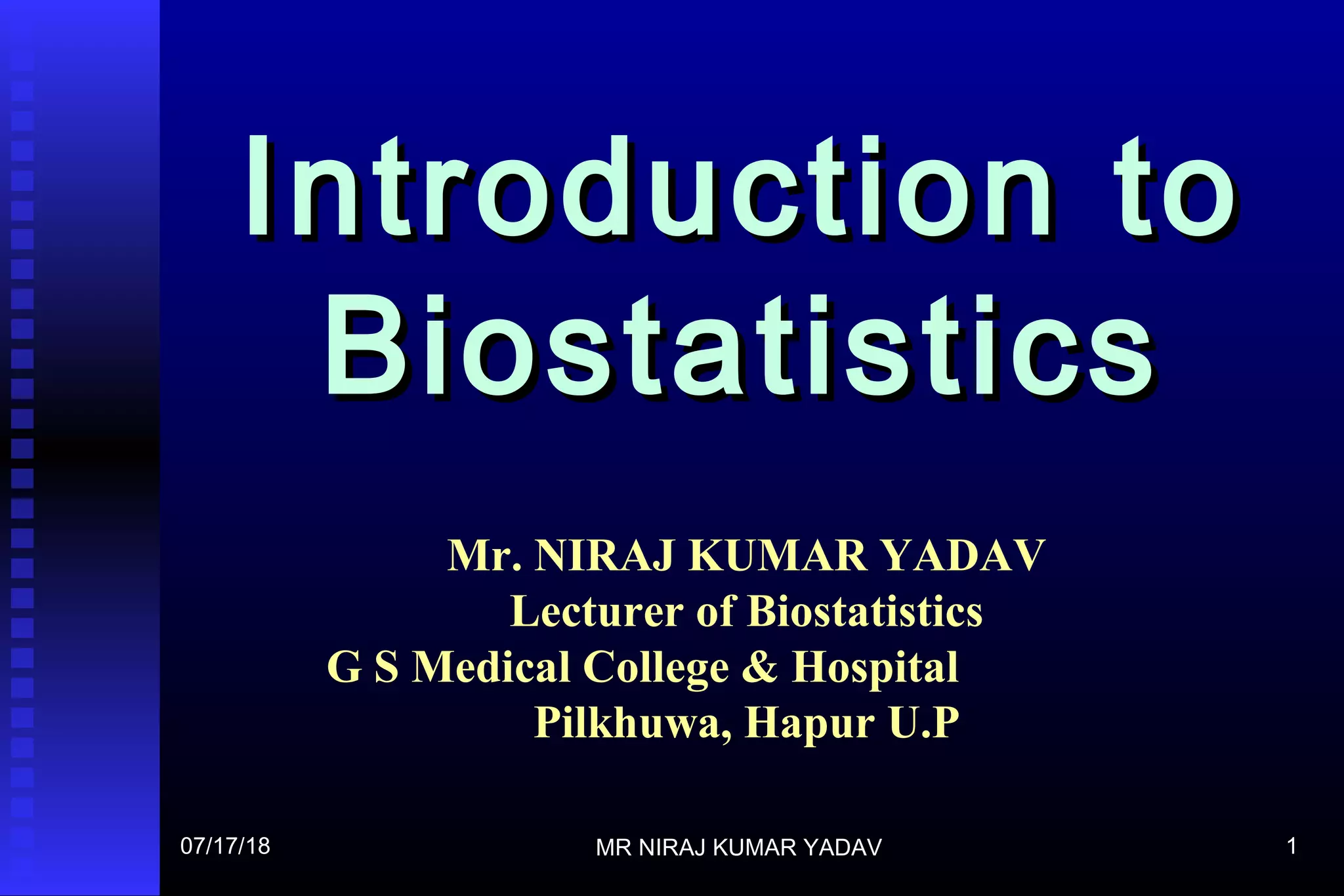 Introduction to Biostatistics

Mr. NIRAJ KUMAR YADAV
Lecturer of Biostatistics
G S Medical College & Hospital
Pilkhuwa, Hapur U.P

07/17/18 MR NIRAJ KUMAR YADAV 1